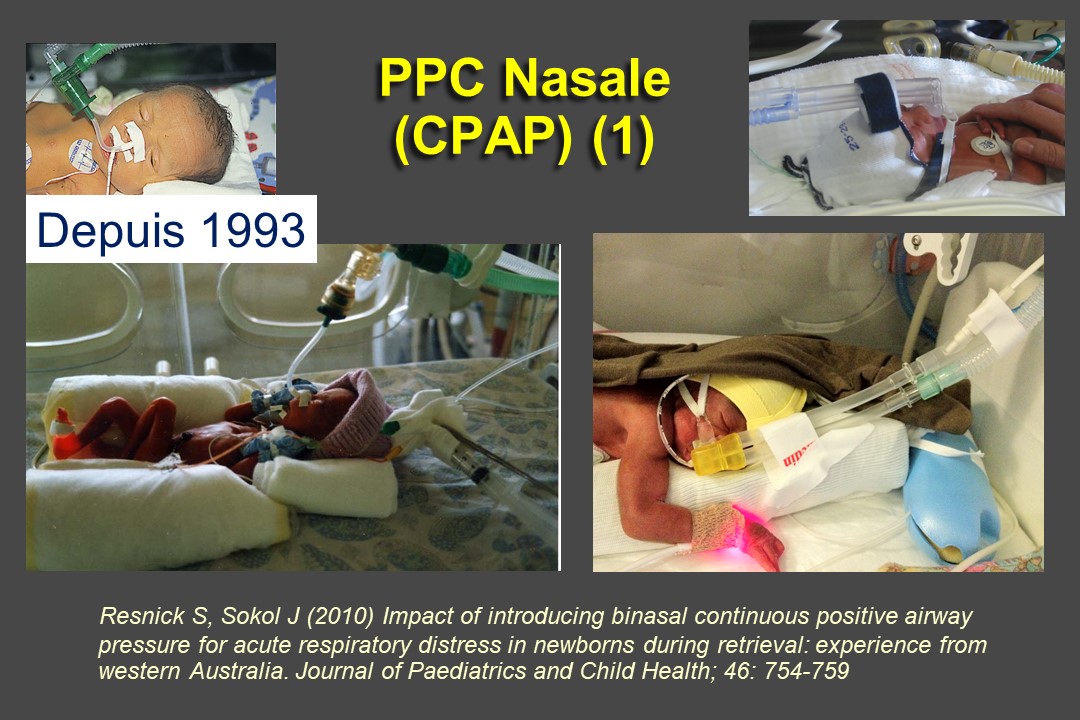 PPC Nasale
(CPAP) (1)

Depuis 1993

Resnick S, Sokol J (2010) Impact of introducing binasal continuous positive airway pressure for acute respiratory distress in newborns during retrieval: experience from western Australia. Journal of Paediatrics and Child Health; 46: 754-759